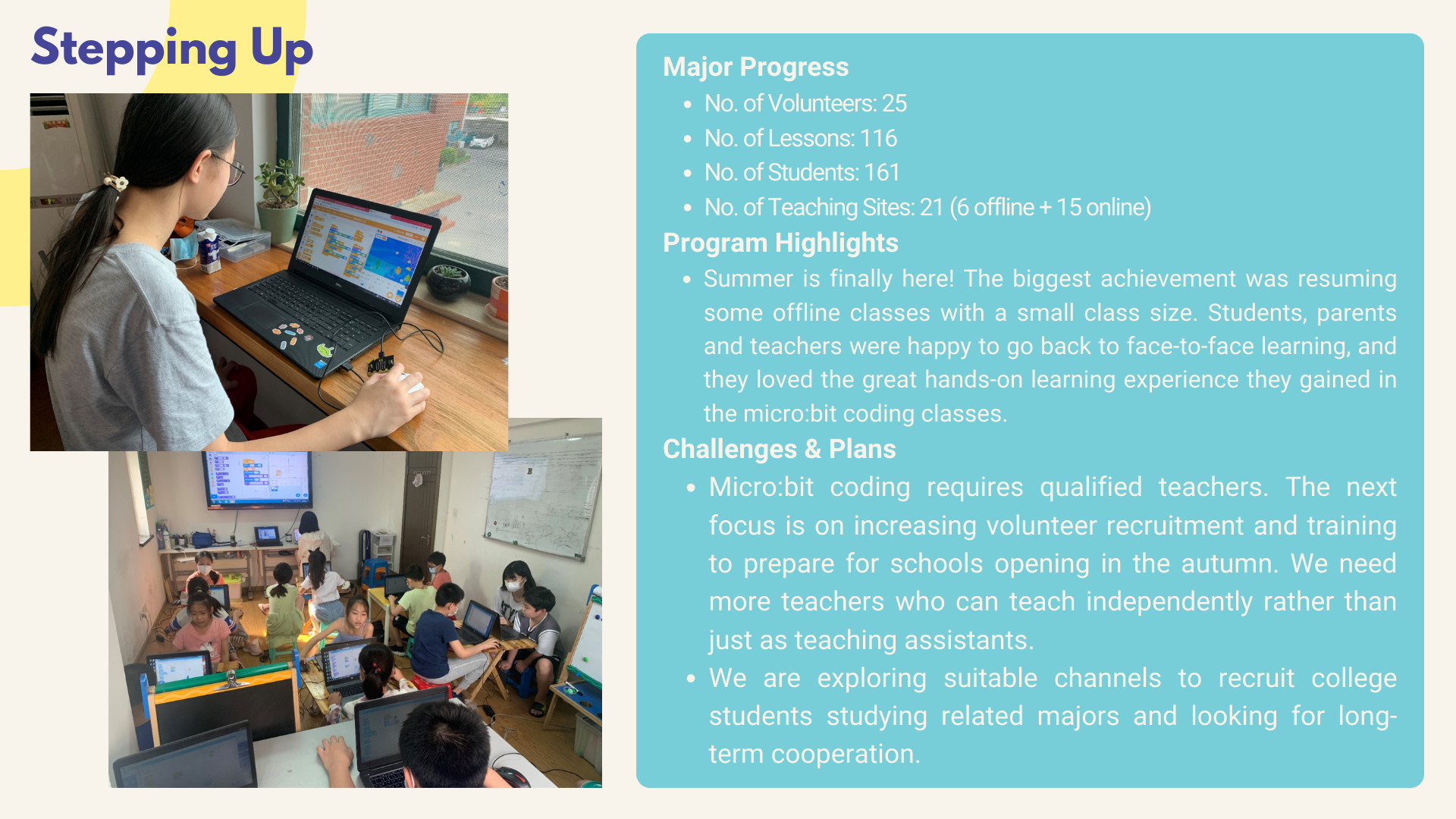 Stepping Up

Major Progress
- No. of Volunteers: 25
- No. of Lessons: 116
- No. of Students: 161
- No. of Teaching Sites: 21 (6 offline + 15 online)

Program Highlights
- Summer is finally here! The biggest achievement was resuming some offline classes with a small class size. Students, parents and teachers were happy to go back to face-to-face learning, and they loved the great hands-on learning experience they gained in the micro:bit coding classes.

Challenges & Plans
- Micro:bit coding requires qualified teachers. The next focus is on increasing volunteer recruitment and training to prepare for schools opening in the autumn. We need more teachers who can teach independently rather than just as teaching assistants.
- We are exploring suitable channels to recruit college students studying related majors and looking for long-term cooperation.